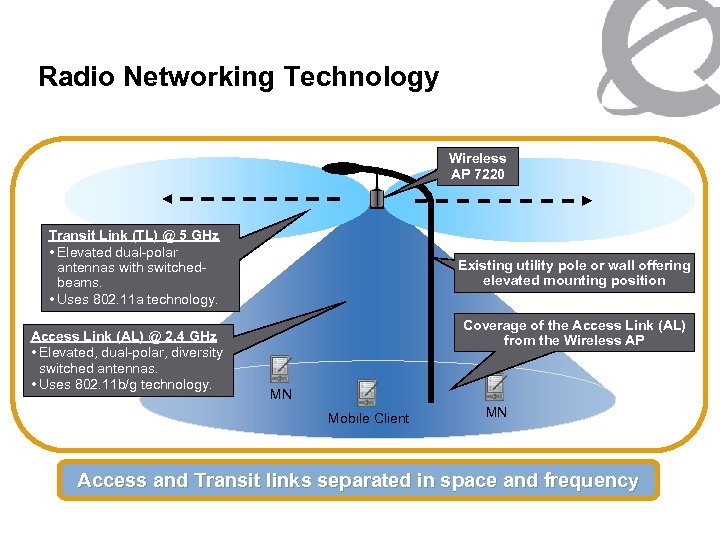 Radio Networking Technology

Wireless AP 7220

Transit Link (TL) @ 5 GHz
• Elevated dual-polar antennas with switched-beams.
• Uses 802.11a technology.

Existing utility pole or wall offering elevated mounting position

Access Link (AL) @ 2.4 GHz
• Elevated, dual-polar, diversity switched antennas.
• Uses 802.11b/g technology.

Coverage of the Access Link (AL) from the Wireless AP

MN

Mobile Client

MN

Access and Transit links separated in space and frequency